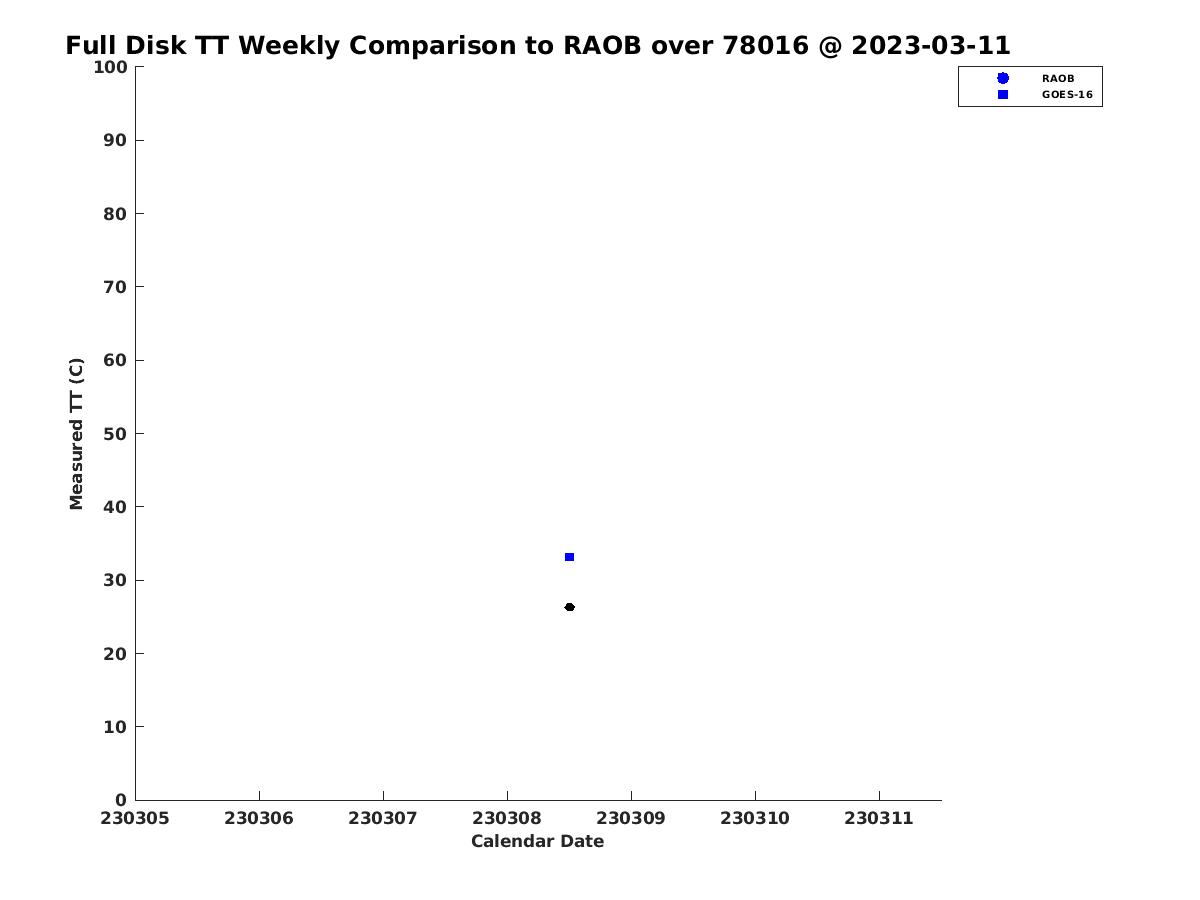 Full Disk TT Weekly Comparison to RAOB over 78016 @ 2023-03-11

RAOB
GOES-16

Measured TT (C)

100
90
80
70
60
50
40
30
20
10
0

230305
230306
230307
230308
230309
230310
230311

Calendar Date